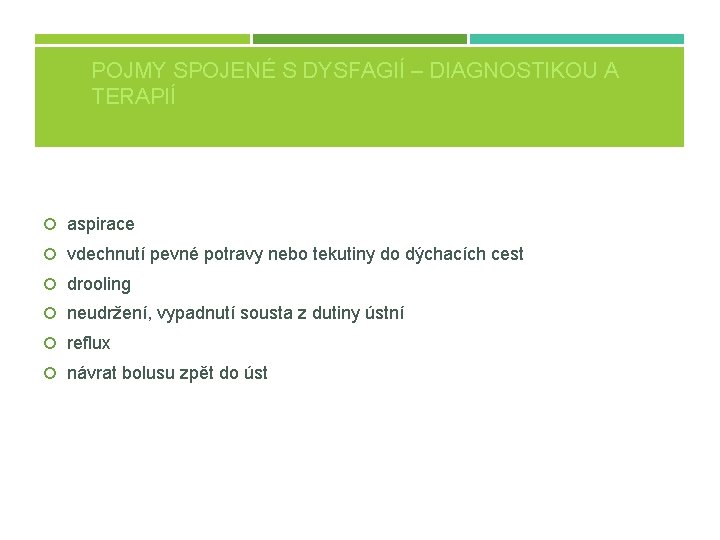 POJMY SPOJENÉ S DYSFAGIÍ – DIAGNOSTIKOU A TERAPIÍ

aspirace

vdechnutí pevné potravy nebo tekutiny do dýchacích cest

drooling

neudržení, vypadnutí sousta z dutiny ústní

reflux

návrat bolusu zpět do úst